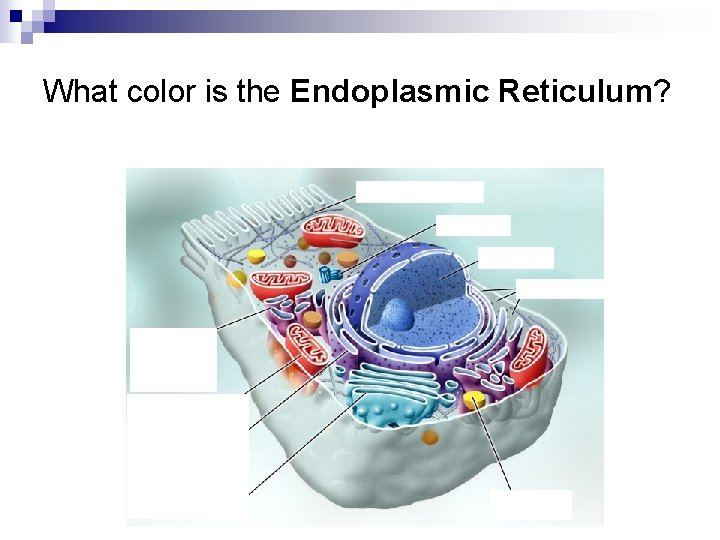 What color is the Endoplasmic Reticulum?